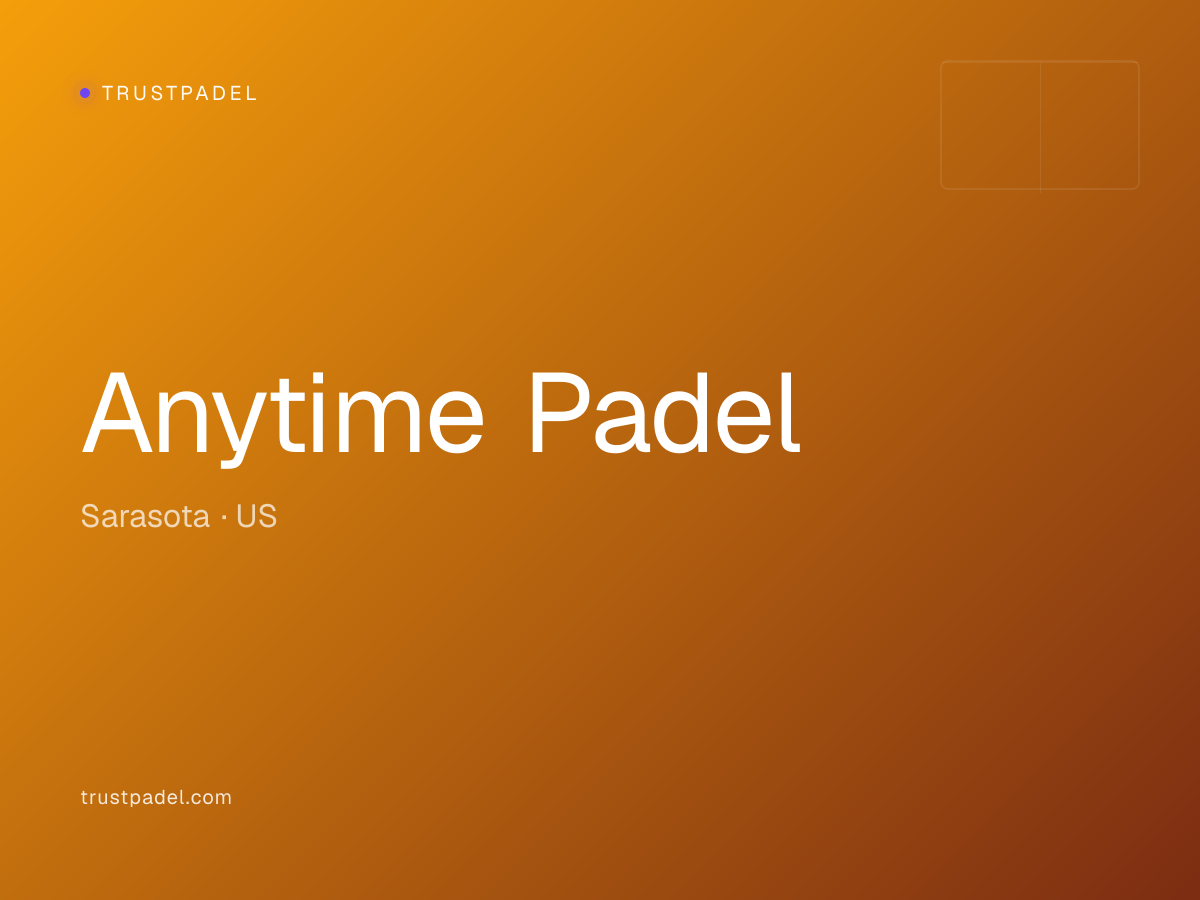 TRUSTPADEL

Anytime Padel

Sarasota · US

trustpadel.com